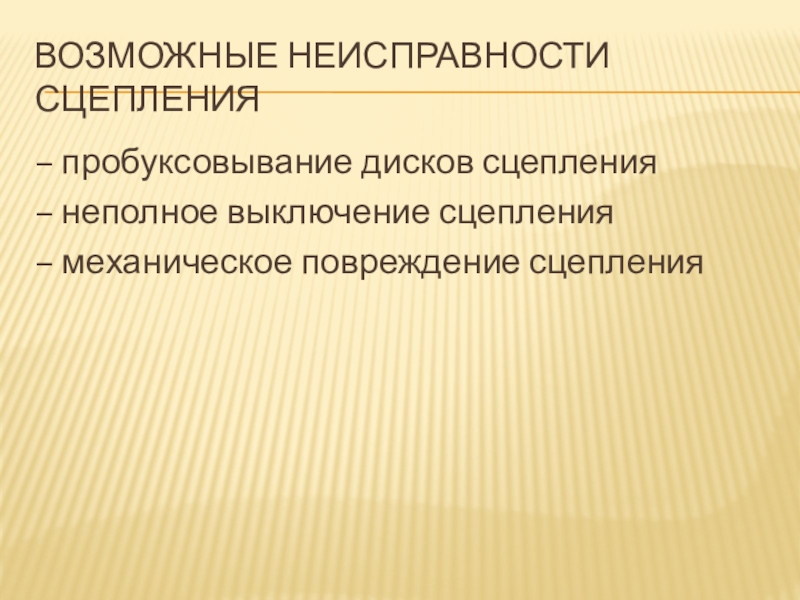 ВОЗМОЖНЫЕ НЕИСПРАВНОСТИ СЦЕПЛЕНИЯ

– пробуксовывание дисков сцепления
– неполное выключение сцепления
– механическое повреждение сцепления